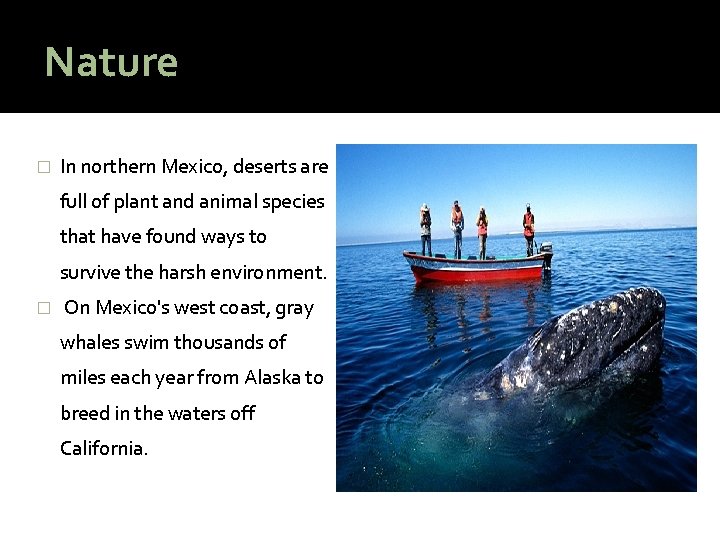 Nature

□ In northern Mexico, deserts are full of plant and animal species that have found ways to survive the harsh environment.

□ On Mexico's west coast, gray whales swim thousands of miles each year from Alaska to breed in the waters off California.